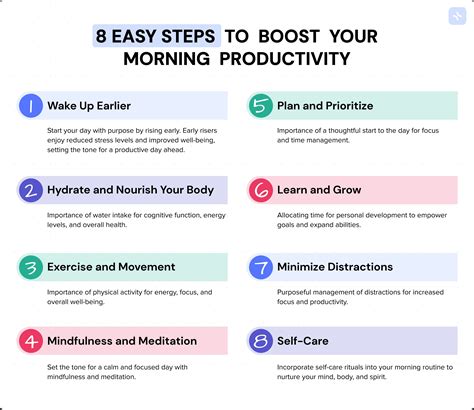 8 EASY STEPS TO BOOST YOUR MORNING PRODUCTIVITY

1 Wake Up Earlier

Start your day with purpose by rising early. Early risers enjoy reduced stress levels and improved well-being, setting the tone for a productive day ahead.

2 Hydrate and Nourish Your Body

Importance of water intake for cognitive function, energy levels, and overall health.

3 Exercise and Movement

Importance of physical activity for energy, focus, and overall well-being.

4 Mindfulness and Meditation

Set the tone for a calm and focused day with mindfulness and meditation.

5 Plan and Prioritize

Importance of a thoughtful start to the day for focus and time management.

6 Learn and Grow

Allocating time for personal development to empower goals and expand abilities.

7 Minimize Distractions

Purposeful management of distractions for increased focus and productivity.

8 Self-Care

Incorporate self-care rituals into your morning routine to nurture your mind, body, and spirit.